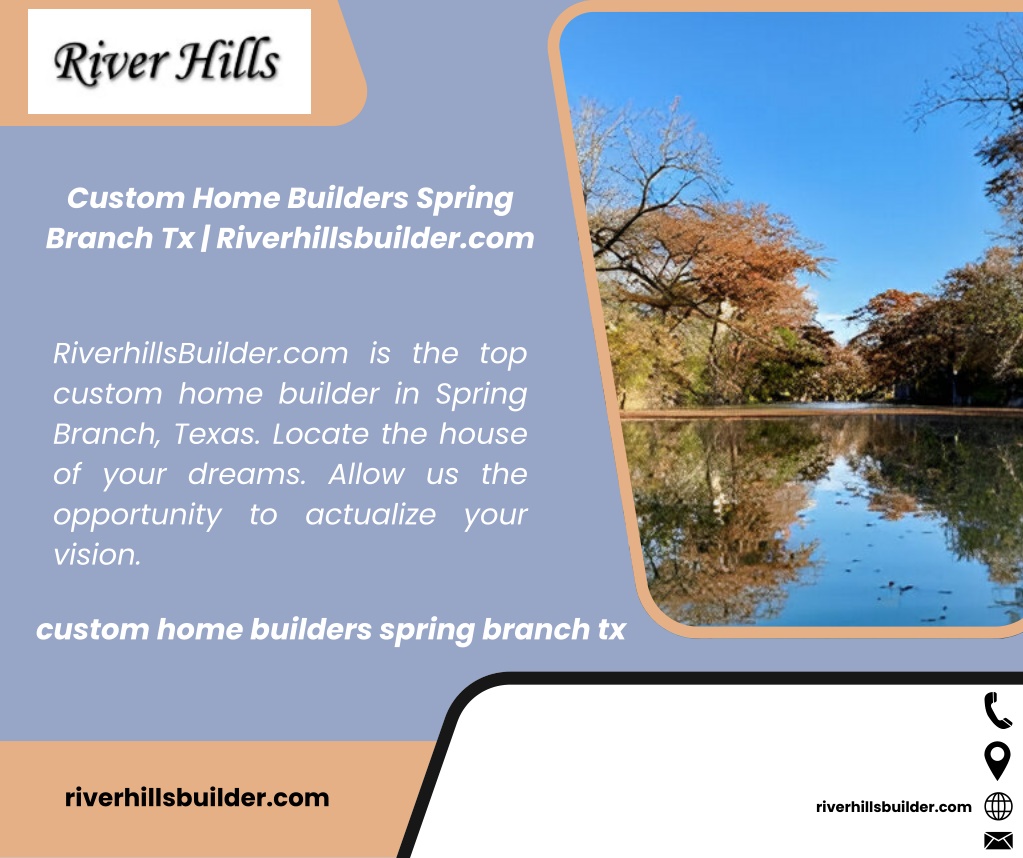 River Hills

Custom Home Builders Spring Branch Tx | Riverhillsbuilder.com

RiverhillsBuilder.com is the top custom home builder in Spring Branch, Texas. Locate the house of your dreams. Allow us the opportunity to actualize your vision.

custom home builders spring branch tx

riverhillsbuilder.com

riverhillsbuilder.com